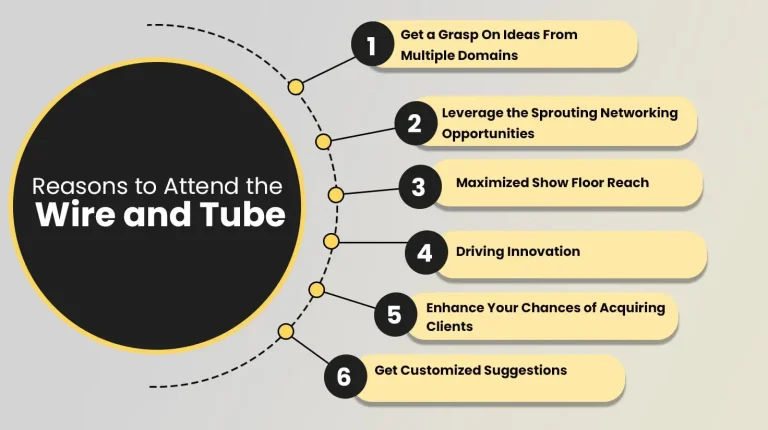 Reasons to Attend the
Wire and Tube

1 Get a Grasp On Ideas From Multiple Domains

2 Leverage the Sprouting Networking Opportunities

3 Maximized Show Floor Reach

4 Driving Innovation

5 Enhance Your Chances of Acquiring Clients

6 Get Customized Suggestions